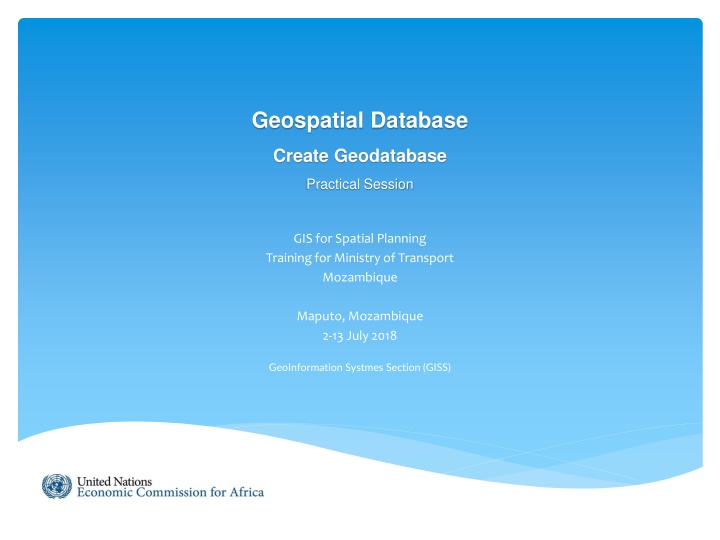 Geospatial Database

Create Geodatabase

Practical Session

GIS for Spatial Planning
Training for Ministry of Transport
Mozambique

Maputo, Mozambique
2-13 July 2018

GeoInformation Systmes Section (GISS)

United Nations
Economic Commission for Africa